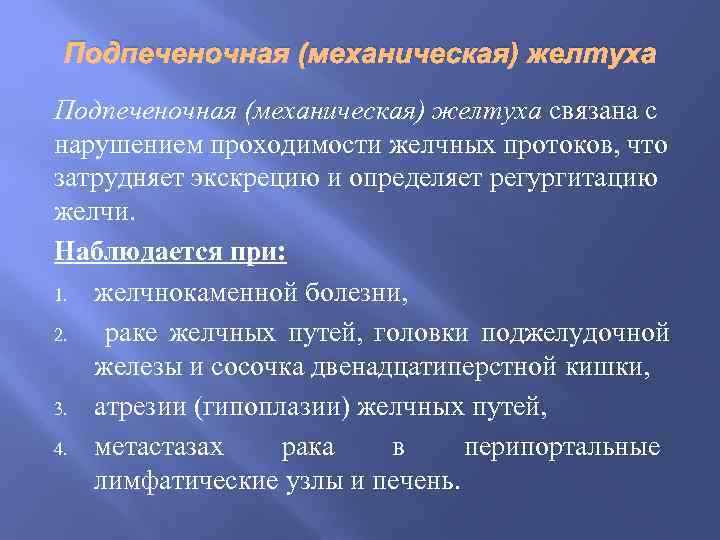 Подпеченочная (механическая) желтуха

Подпеченочная (механическая) желтуха связана с нарушением проходимости желчных протоков, что затрудняет экскрецию и определяет регургитацию желчи.

Наблюдается при:

1. желчнокаменной болезни,
2. раке желчных путей, головки поджелудочной железы и сосочка двенадцатиперстной кишки,
3. атрезии (гипоплазии) желчных путей,
4. метастазах рака в перипортальные лимфатические узлы и печень.